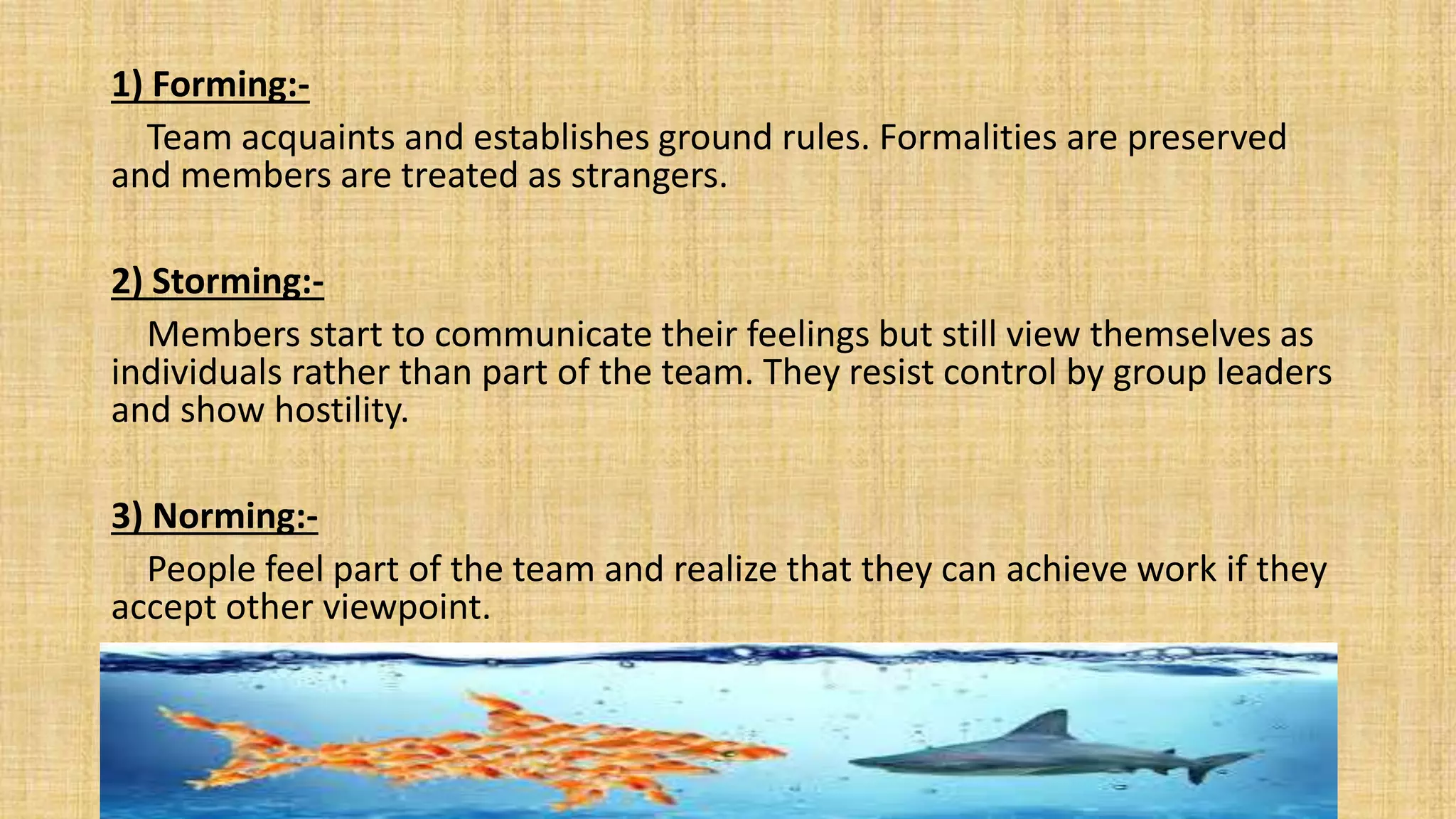 1) Forming:-

Team acquaints and establishes ground rules. Formalities are preserved and members are treated as strangers.

2) Storming:-

Members start to communicate their feelings but still view themselves as individuals rather than part of the team. They resist control by group leaders and show hostility.

3) Norming:-

People feel part of the team and realize that they can achieve work if they accept other viewpoint.